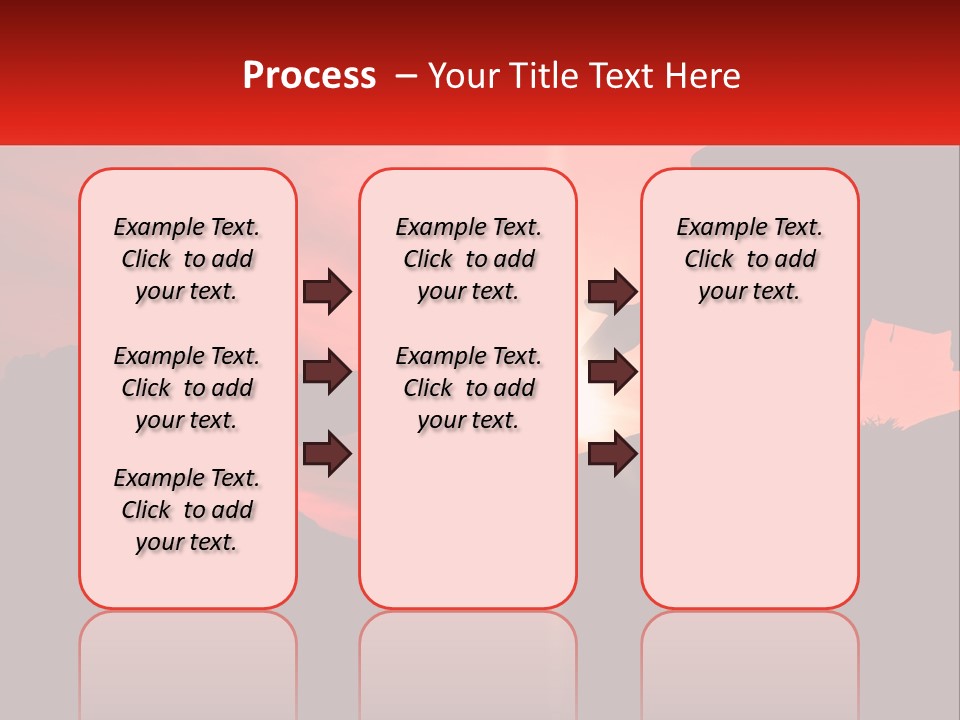 Process – Your Title Text Here

Example Text. Click to add your text.

Example Text. Click to add your text.

Example Text. Click to add your text.

Example Text. Click to add your text.

Example Text. Click to add your text.

Example Text. Click to add your text.